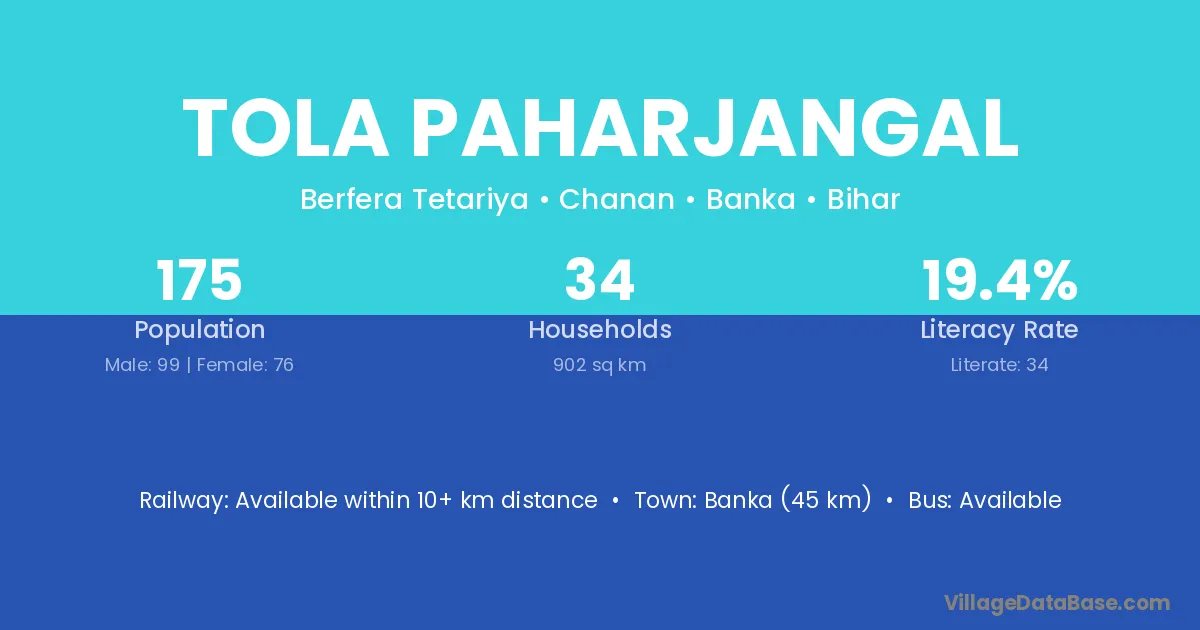 TOLA PAHARJANGAL

Berfera Tetariya • Chanan • Banka • Bihar

175
Population
Male: 99 | Female: 76

34
Households
902 sq km

19.4%
Literacy Rate
Literate: 34

Railway: Available within 10+ km distance • Town: Banka (45 km) • Bus: Available

VillageDataBase.com